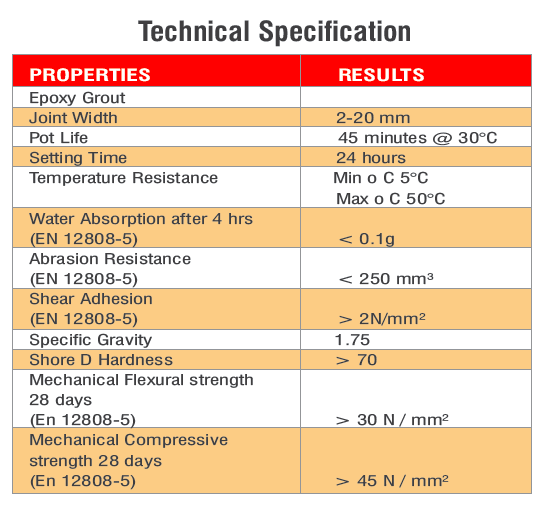 Technical Specification

| PROPERTIES | RESULTS |
|---|---|
| Epoxy Grout | |
| Joint Width | 2-20 mm |
| Pot Life | 45 minutes @ 30°C |
| Setting Time | 24 hours |
| Temperature Resistance | Min o C 5°C Max o C 50°C |
| Water Absorption after 4 hrs (EN 12808-5) | < 0.1g |
| Abrasion Resistance (EN 12808-5) | < 250 mm³ |
| Shear Adhesion (EN 12808-5) | > 2N/mm² |
| Specific Gravity | 1.75 |
| Shore D Hardness | > 70 |
| Mechanical Flexural strength 28 days (En 12808-5) | > 30 N / mm² |
| Mechanical Compressive strength 28 days (En 12808-5) | > 45 N / mm² |